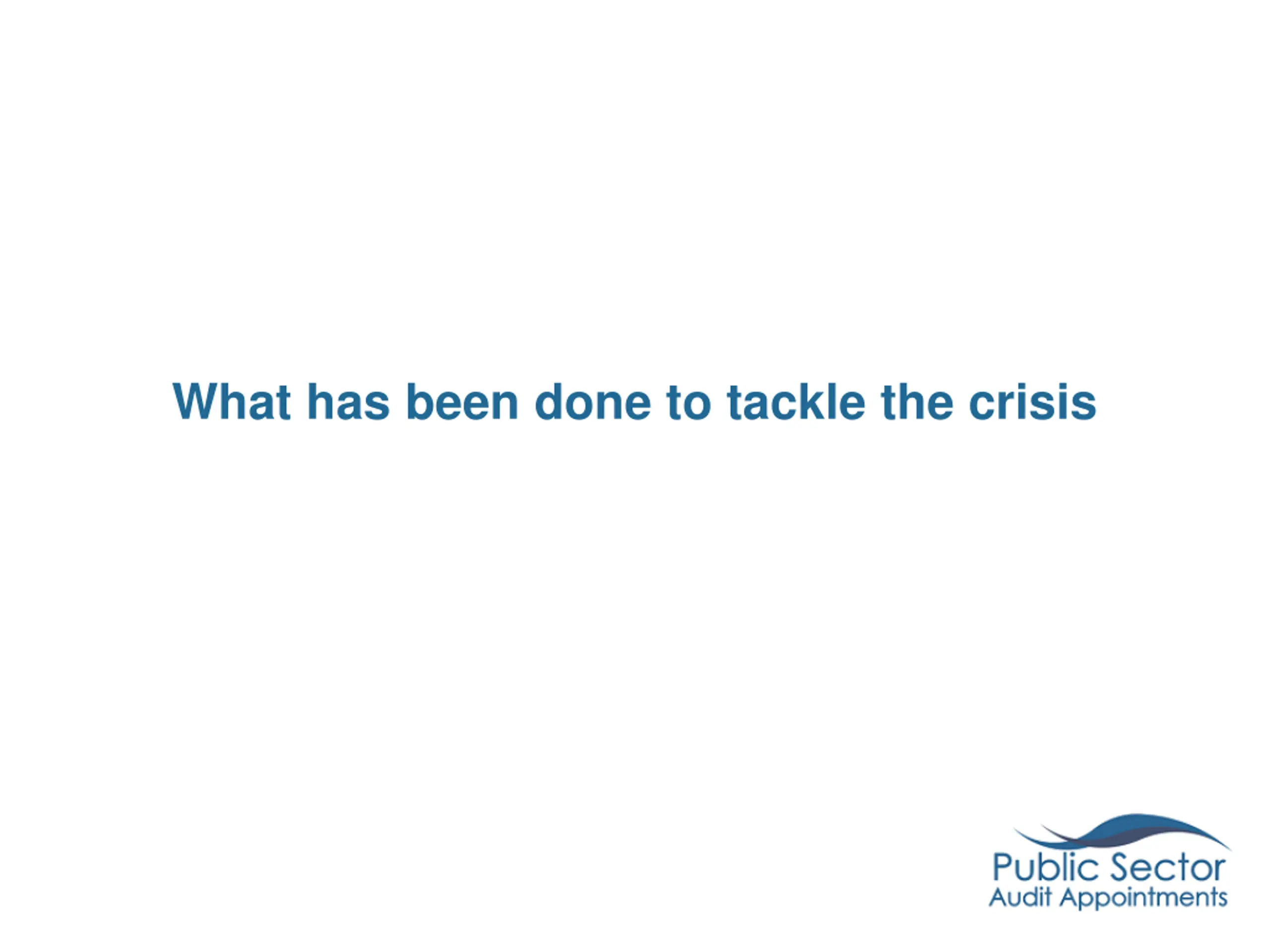 What has been done to tackle the crisis

Public Sector
Audit Appointments